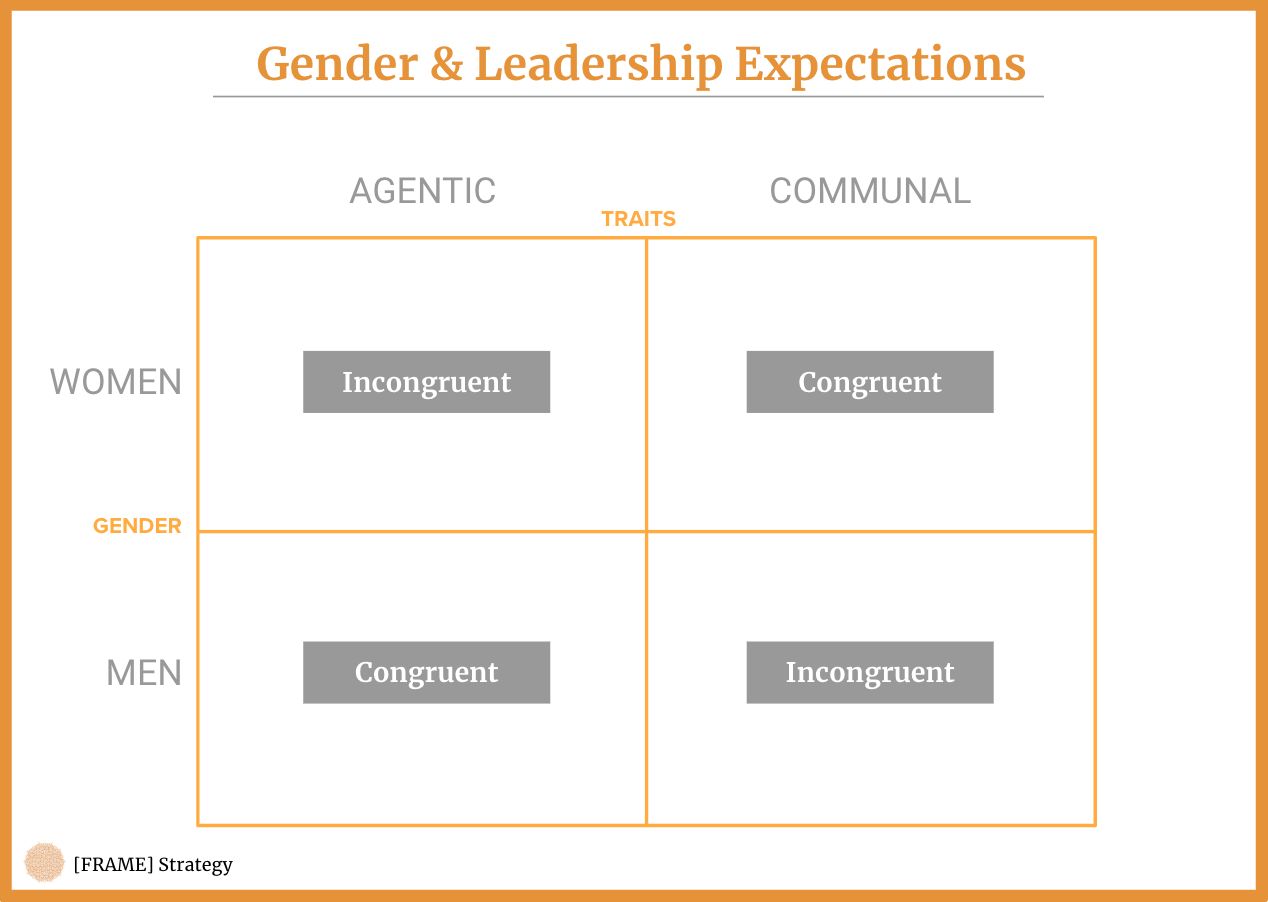 Gender & Leadership Expectations

TRAITS

GENDER

| | AGENTIC | COMMUNAL |
|---|---|---|
| WOMEN | Incongruent | Congruent |
| MEN | Congruent | Incongruent |

[FRAME] Strategy